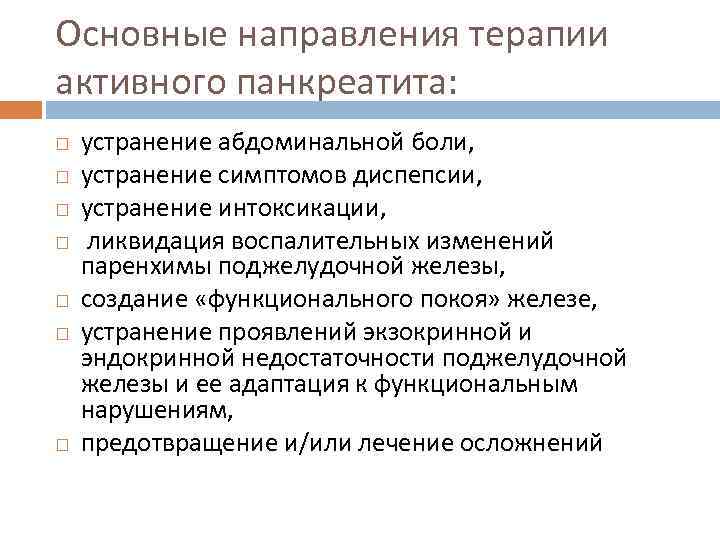 Основные направления терапии активного панкреатита:

□ устранение абдоминальной боли,
□ устранение симптомов диспепсии,
□ устранение интоксикации,
□ ликвидация воспалительных изменений паренхимы поджелудочной железы,
□ создание «функционального покоя» железе,
□ устранение проявлений экзокринной и эндокринной недостаточности поджелудочной железы и ее адаптация к функциональным нарушениям,
□ предотвращение и/или лечение осложнений